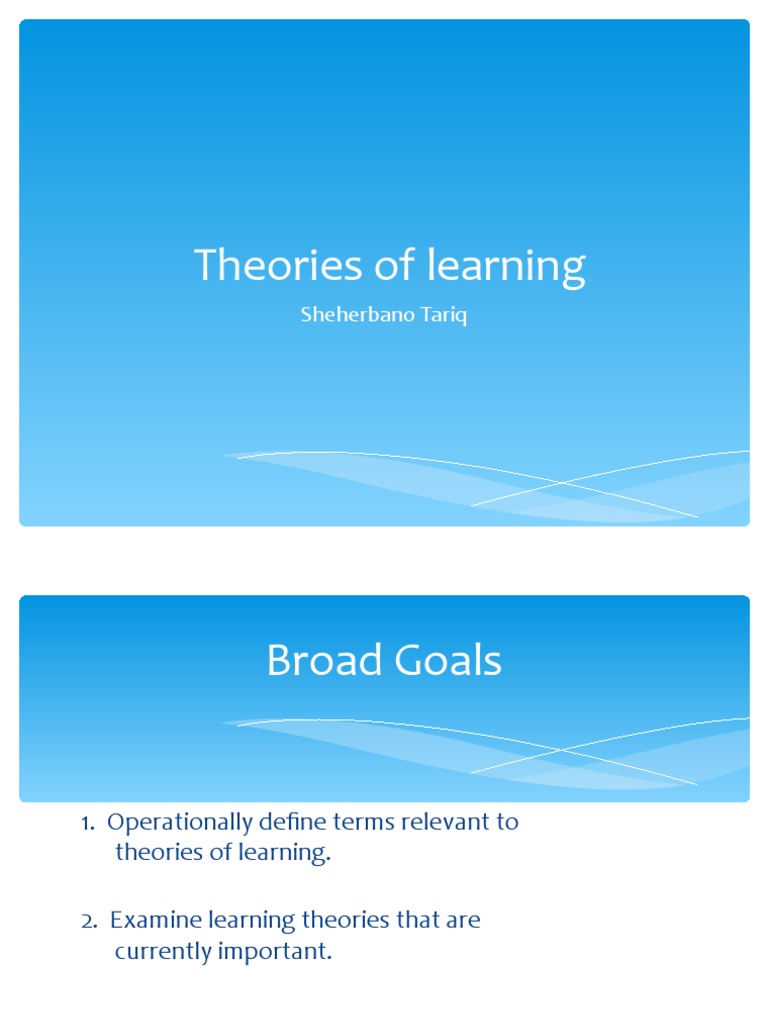 Theories of learning

Sheherbano Tariq

Broad Goals

1. Operationally define terms relevant to theories of learning.

2. Examine learning theories that are currently important.